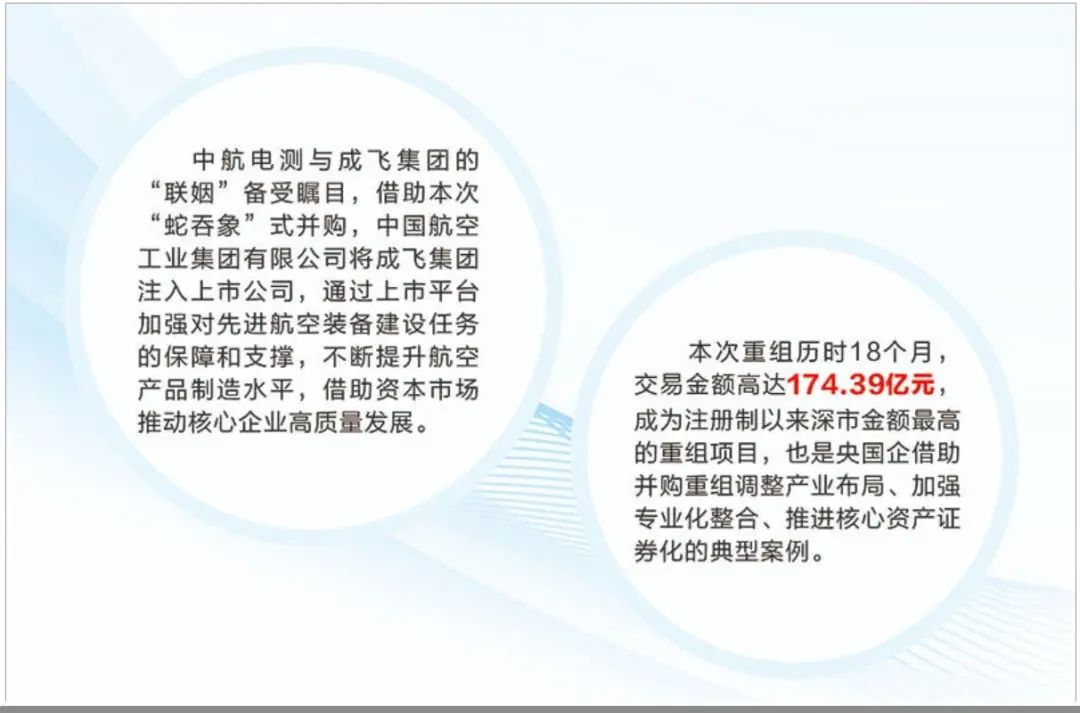 中航电测与成飞集团的“联姻”备受瞩目，借助本次“蛇吞象”式并购，中国航空工业集团有限公司将成飞集团注入上市公司，通过上市平台加强对先进航空装备建设任务的保障和支撑，不断提升航空产品制造水平，借助资本市场推动核心企业高质量发展。

本次重组历时18个月，交易金额高达174.39亿元，成为注册制以来深市金额最高的重组项目，也是央国企借助并购重组调整产业布局、加强专业化整合、推进核心资产证券化的典型案例。